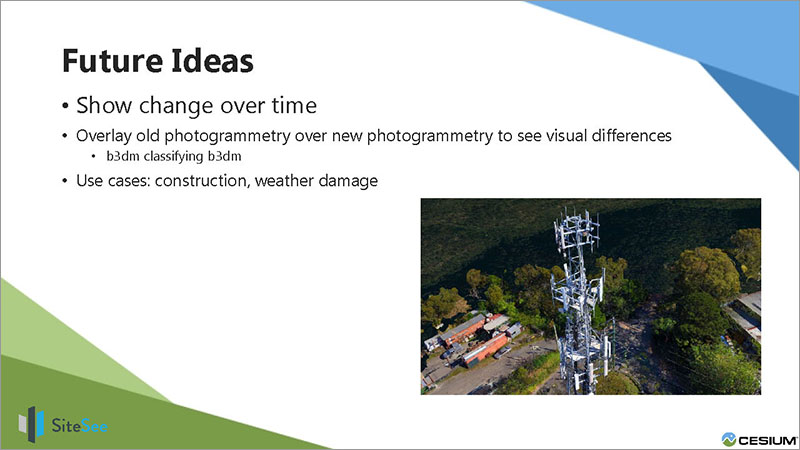 Future Ideas

• Show change over time

• Overlay old photogrammetry over new photogrammetry to see visual differences

• b3dm classifying b3dm

• Use cases: construction, weather damage

SiteSee

CESIUM